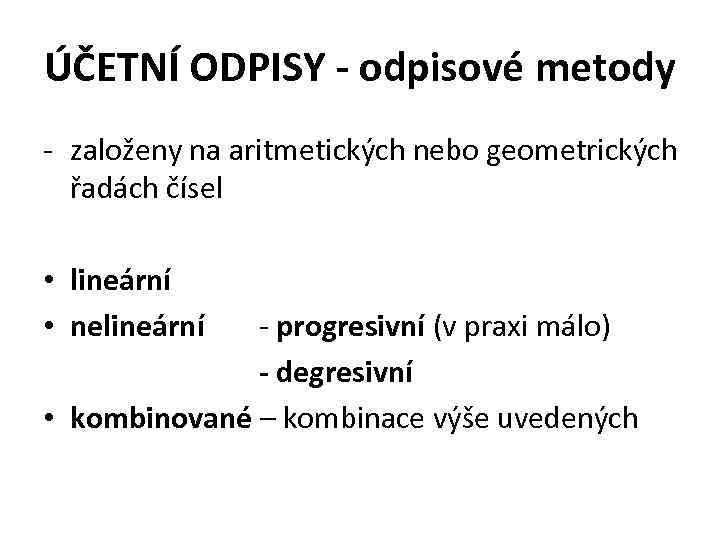 ÚČETNÍ ODPISY - odpisové metody

- založeny na aritmetických nebo geometrických řadách čísel

• lineární
• nelineární - progresivní (v praxi málo)
- degresivní
• kombinované – kombinace výše uvedených